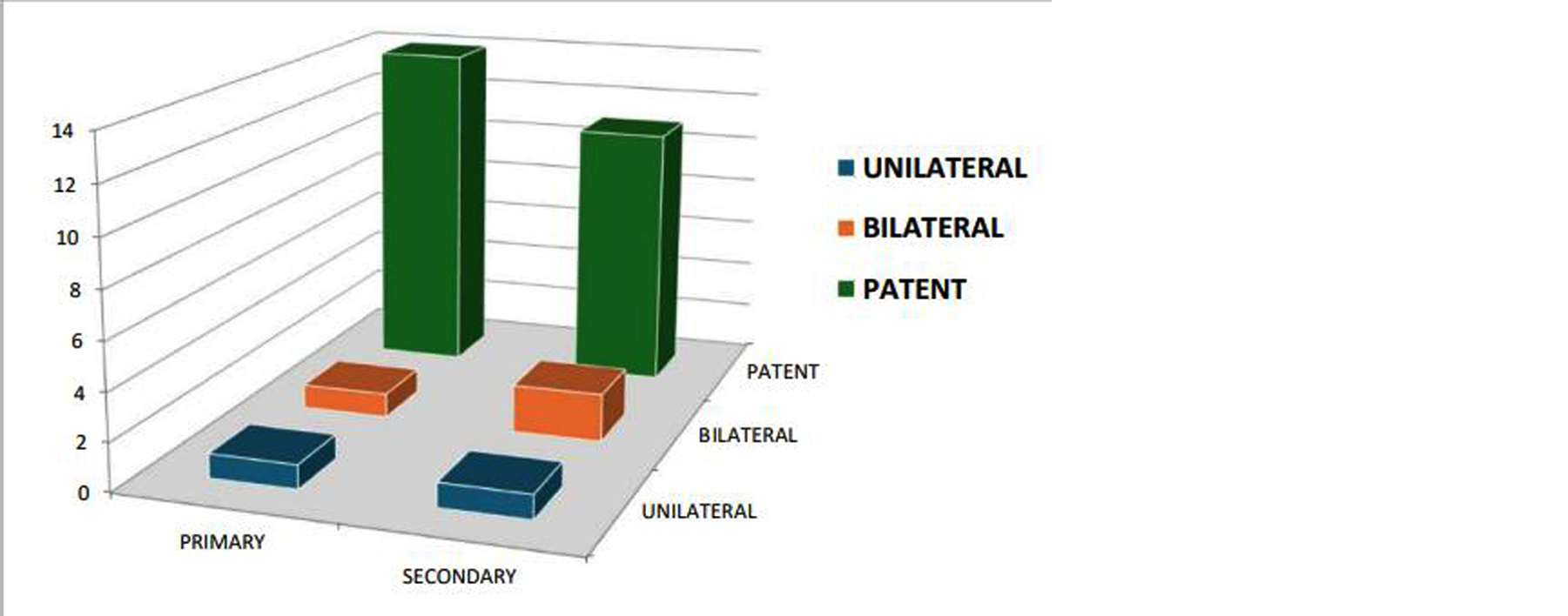 14
12
10
8
6
4
2
0

PRIMARY
SECONDARY

UNILATERAL
BILATERAL
PATENT

UNILATERAL
BILATERAL
PATENT